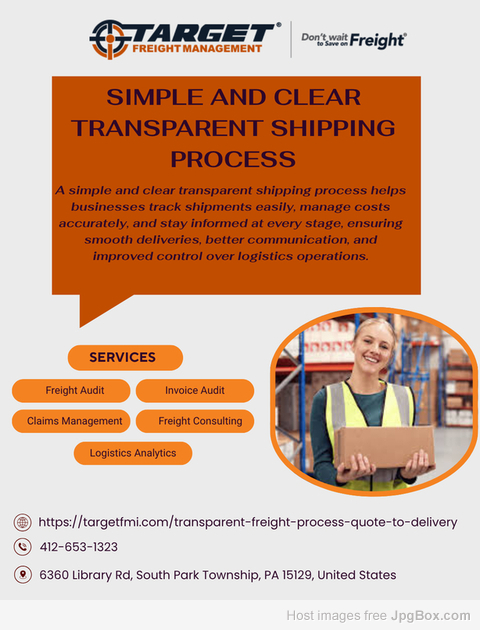 TARGET® FREIGHT MANAGEMENT

Don't wait to Save on Freight®

SIMPLE AND CLEAR TRANSPARENT SHIPPING PROCESS

A simple and clear transparent shipping process helps businesses track shipments easily, manage costs accurately, and stay informed at every stage, ensuring smooth deliveries, better communication, and improved control over logistics operations.

SERVICES

Freight Audit

Invoice Audit

Claims Management

Freight Consulting

Logistics Analytics

https://targetfmi.com/transparent-freight-process-quote-to-delivery

412-653-1323

6360 Library Rd, South Park Township, PA 15129, United States

Host images free JpgBox.com